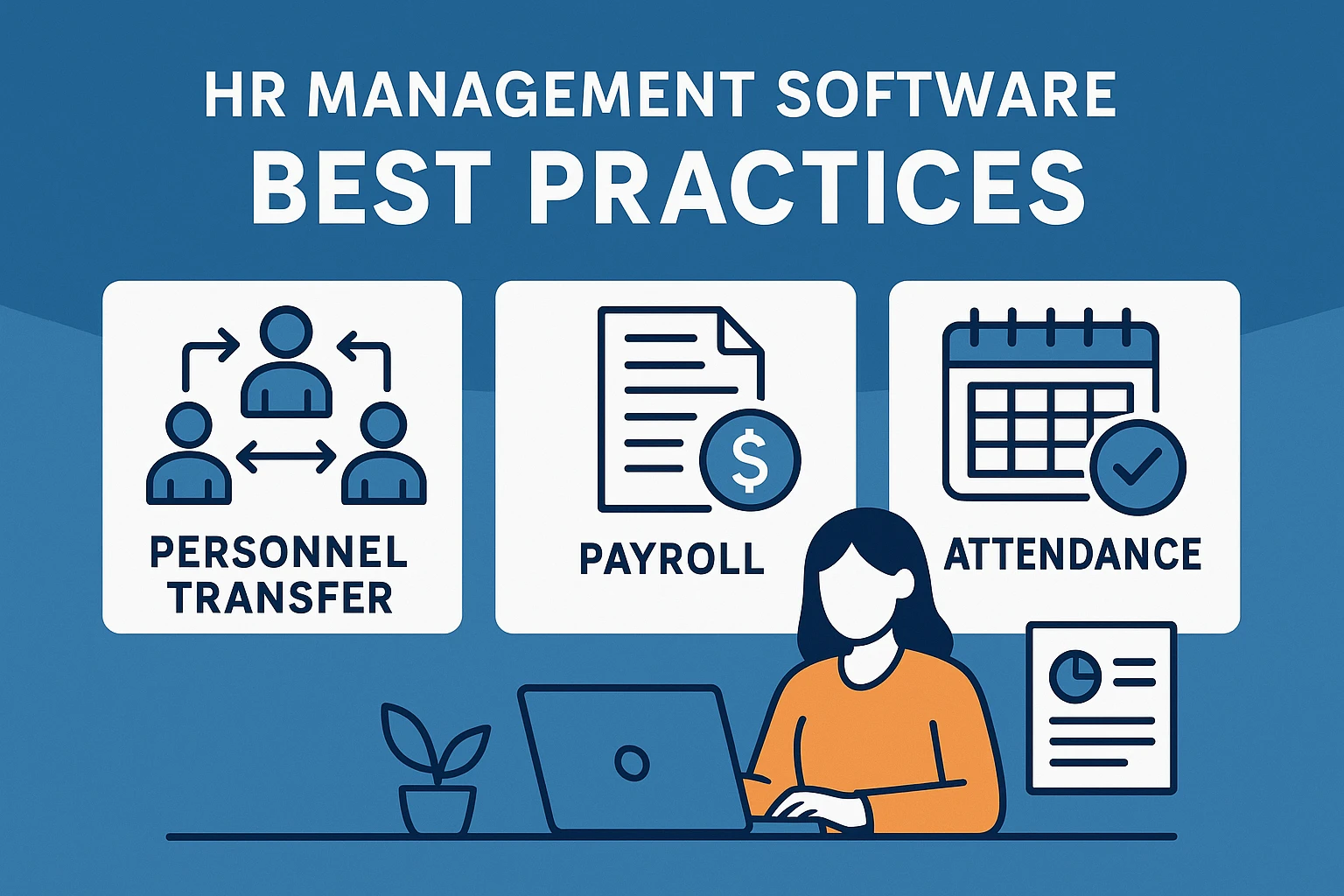 HR MANAGEMENT SOFTWARE
BEST PRACTICES

PERSONNEL TRANSFER

$

PAYROLL

ATTENDANCE